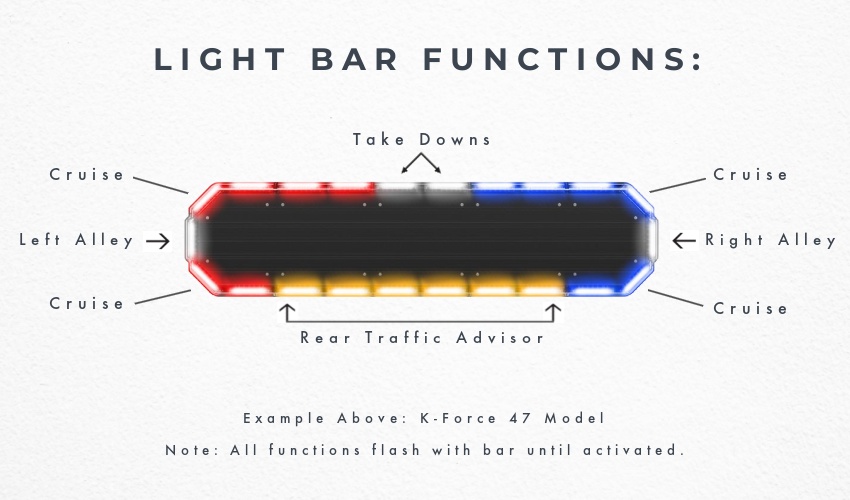 LIGHT BAR FUNCTIONS:

Take Downs

Cruise

Cruise

Left Alley

Right Alley

Cruise

Cruise

Rear Traffic Advisor

Example Above: K-Force 47 Model

Note: All functions flash with bar until activated.